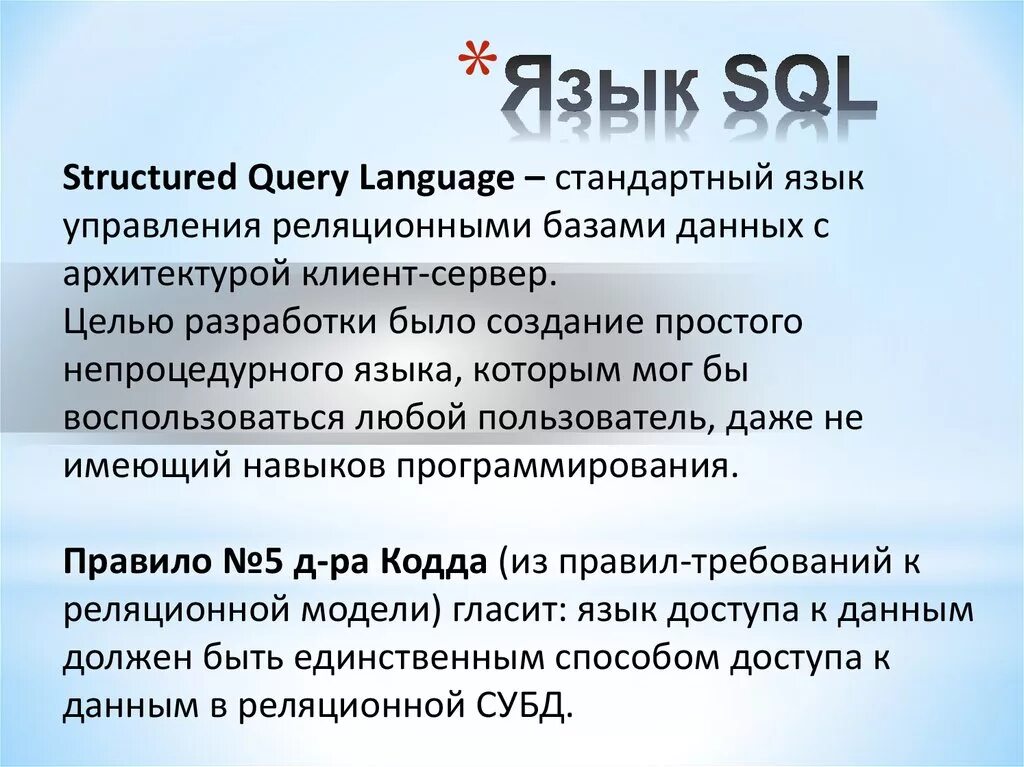 *Язык SQL

Structured Query Language – стандартный язык управления реляционными базами данных с архитектурой клиент-сервер.
Целью разработки было создание простого непроцедурного языка, которым мог бы воспользоваться любой пользователь, даже не имеющий навыков программирования.

Правило №5 д-ра Кодда (из правил-требований к реляционной модели) гласит: язык доступа к данным должен быть единственным способом доступа к данным в реляционной СУБД.